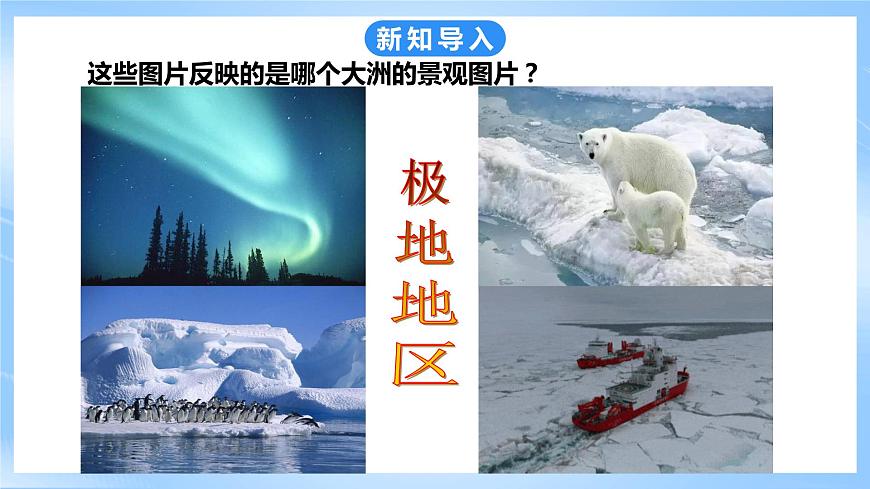 新知导入

这些图片反映的是哪个大洲的景观图片？

极地地区